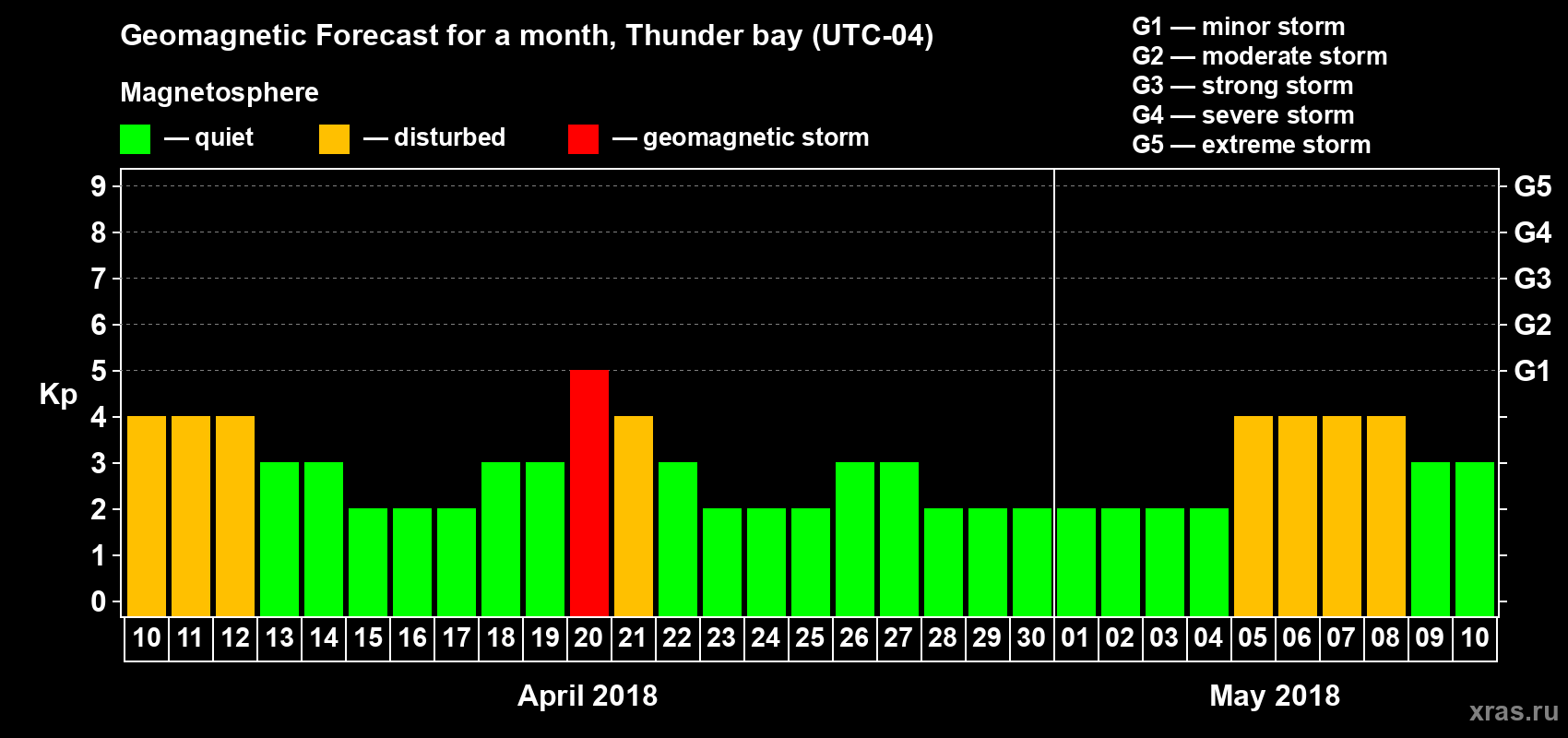 Geomagnetic Forecast for a month, Thunder bay (UTC-04)

Magnetosphere

— quiet — disturbed — geomagnetic storm

G1 — minor storm
G2 — moderate storm
G3 — strong storm
G4 — severe storm
G5 — extreme storm

Kp

9 8 7 6 5 4 3 2 1 0

G5 G4 G3 G2 G1

10 11 12 13 14 15 16 17 18 19 20 21 22 23 24 25 26 27 28 29 30 01 02 03 04 05 06 07 08 09 10

April 2018

May 2018

xras.ru